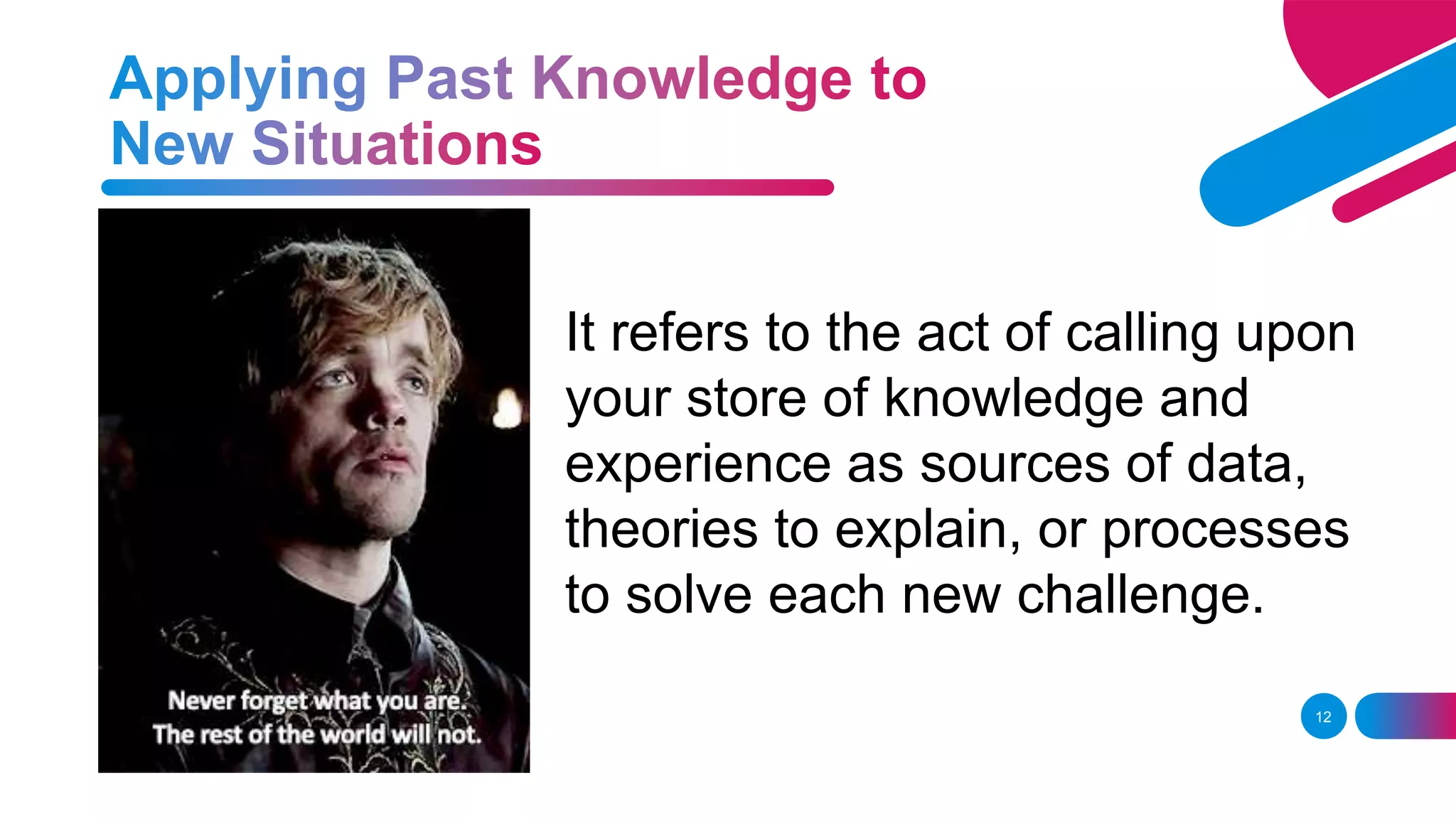 Applying Past Knowledge to New Situations

Never forget what you are. The rest of the world will not.

It refers to the act of calling upon your store of knowledge and experience as sources of data, theories to explain, or processes to solve each new challenge.

12